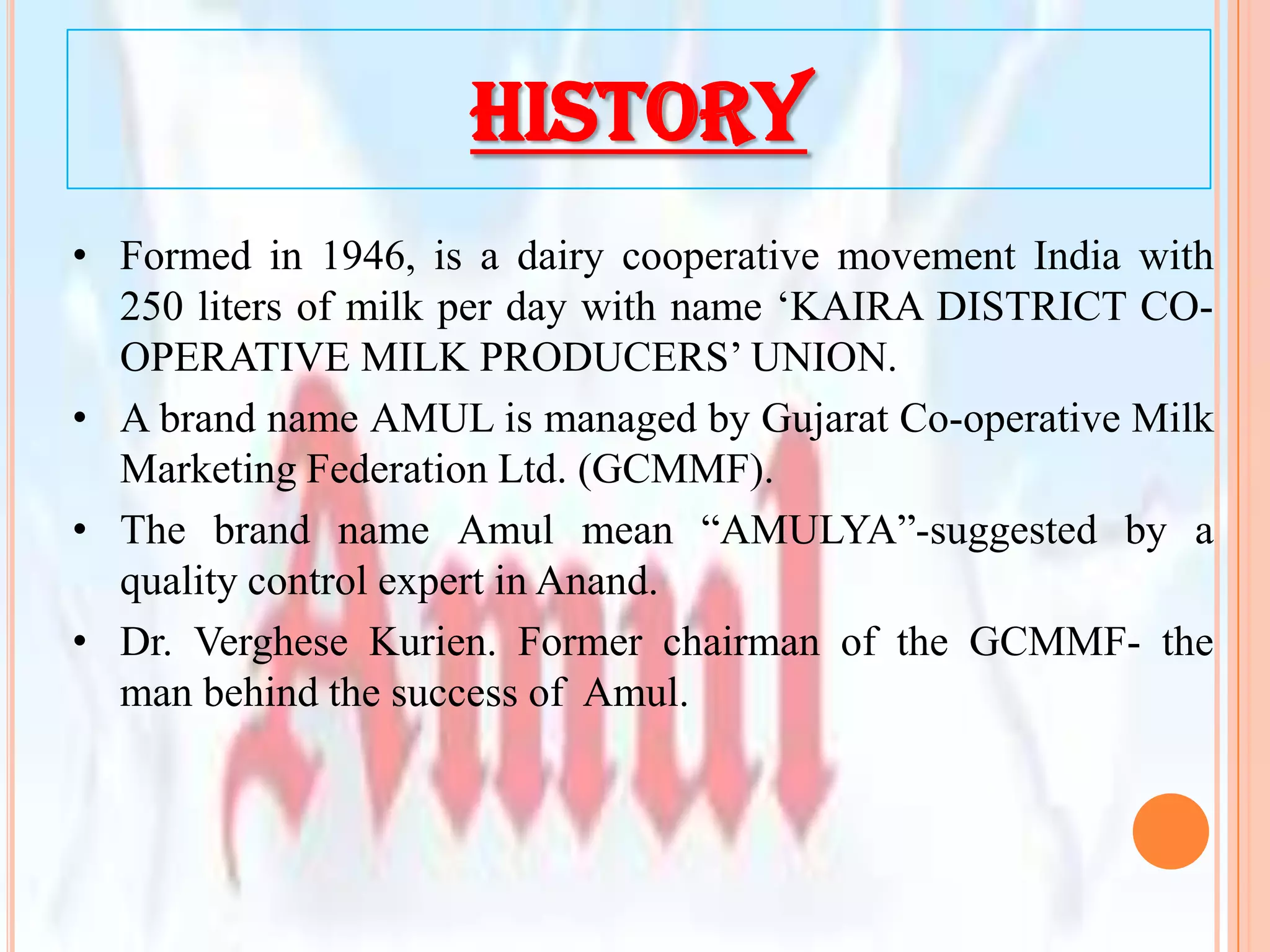 HISTORY

• Formed in 1946, is a dairy cooperative movement India with 250 liters of milk per day with name ‘KAIRA DISTRICT CO-OPERATIVE MILK PRODUCERS’ UNION.

• A brand name AMUL is managed by Gujarat Co-operative Milk Marketing Federation Ltd. (GCMMF).

• The brand name Amul mean “AMULYA”-suggested by a quality control expert in Anand.

• Dr. Verghese Kurien. Former chairman of the GCMMF- the man behind the success of Amul.

Amul